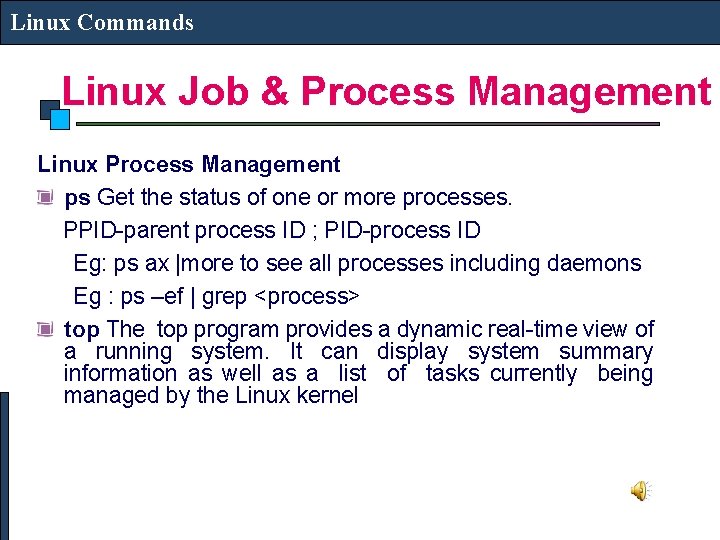 Linux Commands

Linux Job & Process Management

Linux Process Management

ps Get the status of one or more processes.
PPID-parent process ID ; PID-process ID
Eg: ps ax |more to see all processes including daemons
Eg : ps –ef | grep <process>

top The top program provides a dynamic real-time view of a running system. It can display system summary information as well as a list of tasks currently being managed by the Linux kernel